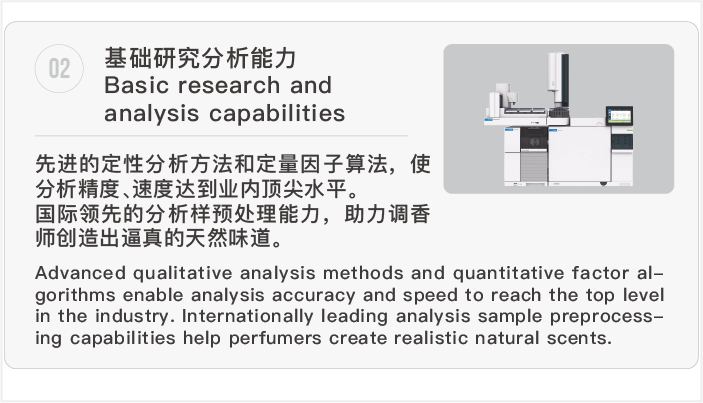 02

基础研究分析能力
Basic research and analysis capabilities

先进的定性分析方法和定量因子算法，使分析精度、速度达到业内顶尖水平。
国际领先的分析样预处理能力，助力调香师创造出逼真的天然味道。

Advanced qualitative analysis methods and quantitative factor algorithms enable analysis accuracy and speed to reach the top level in the industry. Internationally leading analysis sample preprocessing capabilities help perfumers create realistic natural scents.